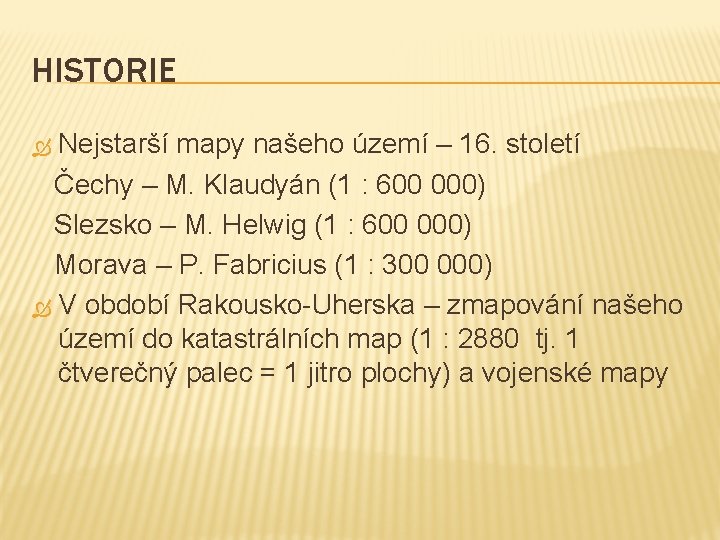 HISTORIE

Nejstarší mapy našeho území – 16. století
Čechy – M. Klaudyán (1 : 600 000)
Slezsko – M. Helwig (1 : 600 000)
Morava – P. Fabricius (1 : 300 000)

V období Rakousko-Uherska – zmapování našeho území do katastrálních map (1 : 2880 tj. 1 čtverečný palec = 1 jitro plochy) a vojenské mapy